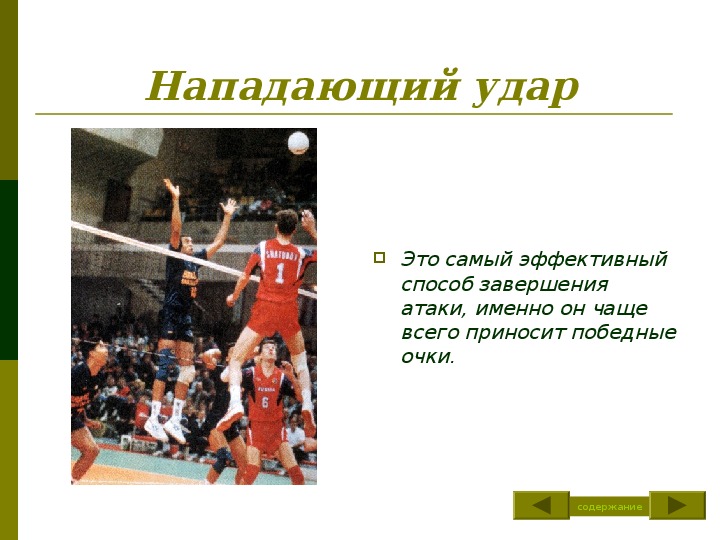 Нападающий удар

Это самый эффективный способ завершения атаки, именно он чаще всего приносит победные очки.

содержание